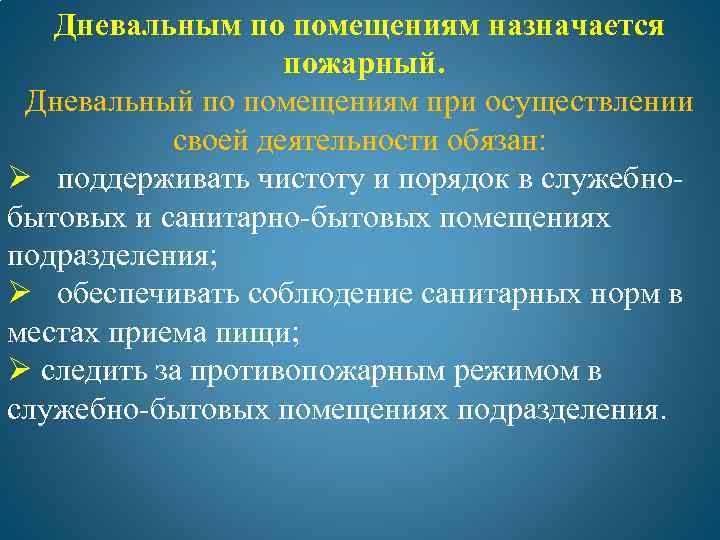 Дневальным по помещениям назначается пожарный.

Дневальный по помещениям при осуществлении своей деятельности обязан:

➢ поддерживать чистоту и порядок в служебно-бытовых и санитарно-бытовых помещениях подразделения;

➢ обеспечивать соблюдение санитарных норм в местах приема пищи;

➢ следить за противопожарным режимом в служебно-бытовых помещениях подразделения.